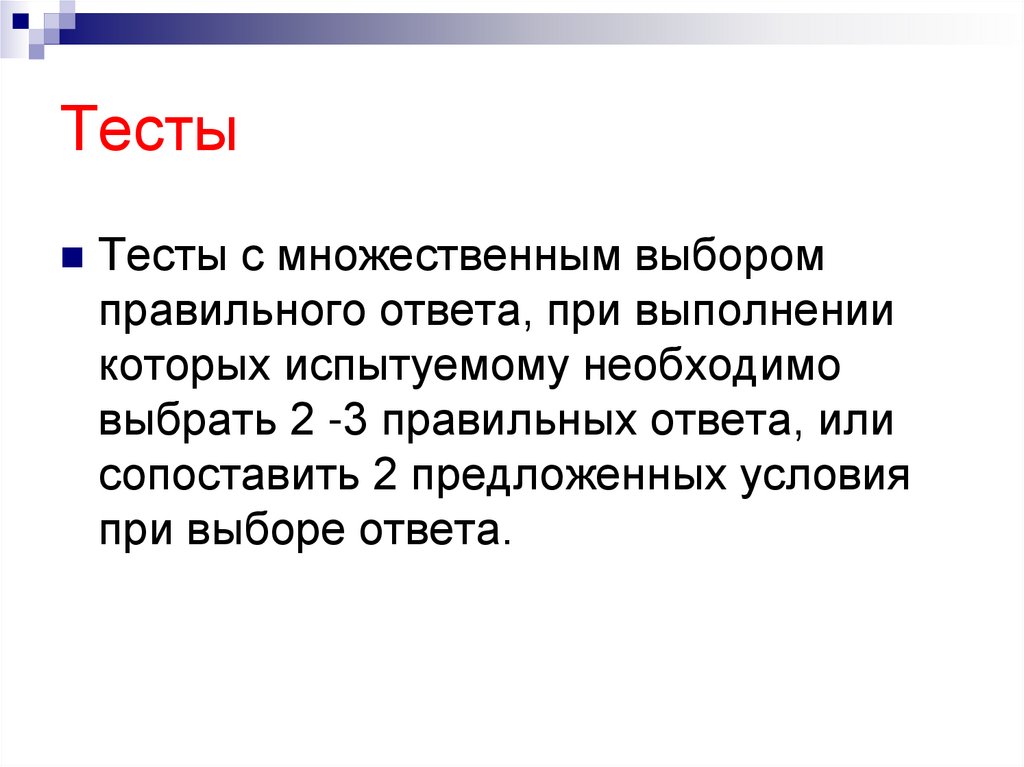 Тесты

Тесты с множественным выбором правильного ответа, при выполнении которых испытуемому необходимо выбрать 2 -3 правильных ответа, или сопоставить 2 предложенных условия при выборе ответа.